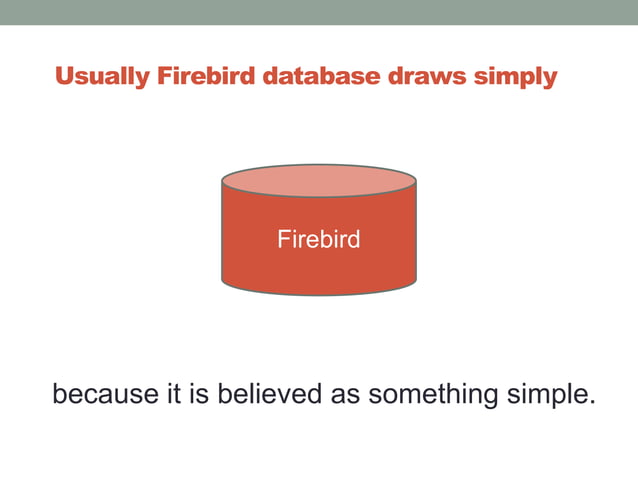 Usually Firebird database draws simply

Firebird

because it is believed as something simple.